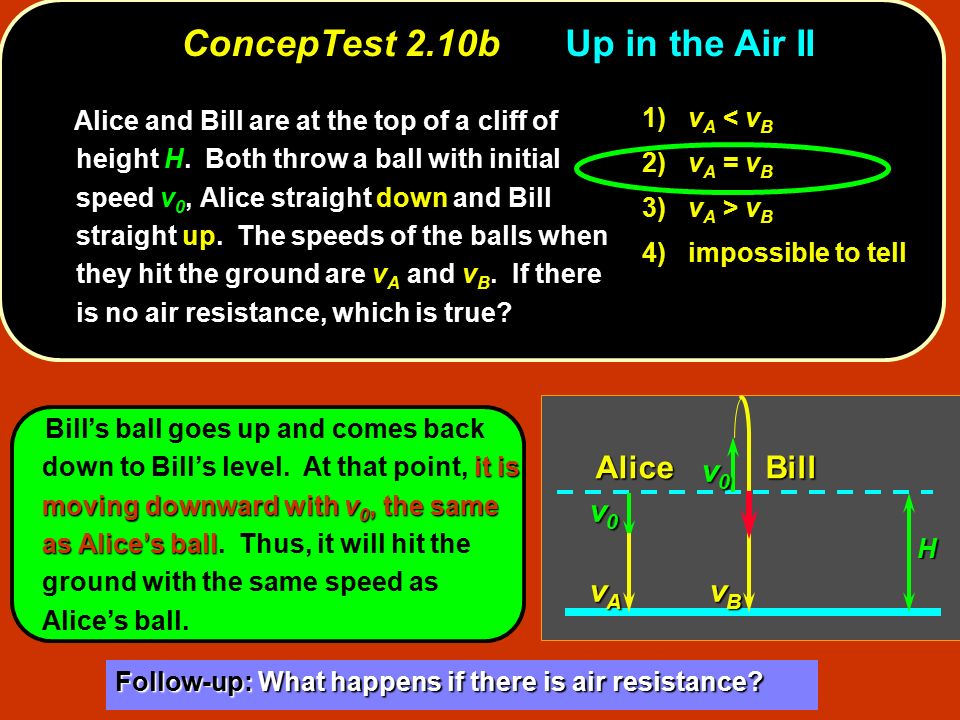 ConcepTest 2.10b Up in the Air II

Alice and Bill are at the top of a cliff of height $H$. Both throw a ball with initial speed $v_0$, Alice straight down and Bill straight up. The speeds of the balls when they hit the ground are $v_A$ and $v_B$. If there is no air resistance, which is true?

1) $v_A < v_B$
2) $v_A = v_B$
3) $v_A > v_B$
4) impossible to tell

Bill's ball goes up and comes back down to Bill's level. At that point, it is moving downward with $v_0$, the same as Alice's ball. Thus, it will hit the ground with the same speed as Alice's ball.

Alice $v_0$ Bill
$v_0$
$H$
$v_A$ $v_B$

Follow-up: What happens if there is air resistance?